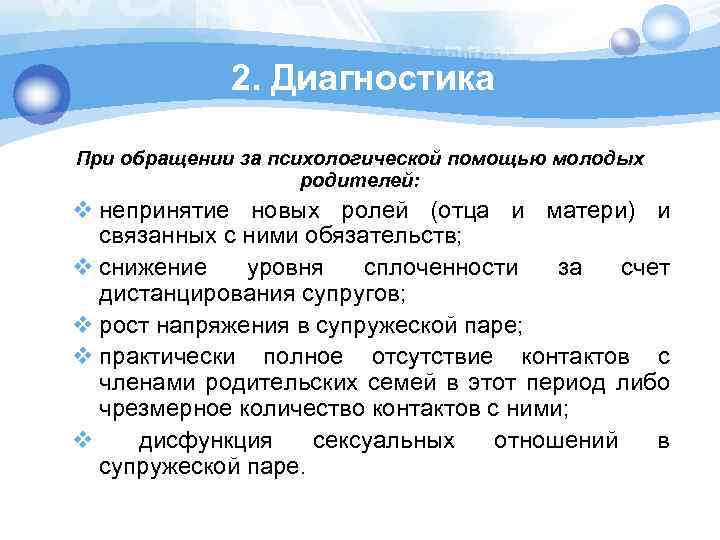 2. Диагностика

При обращении за психологической помощью молодых родителей:

❖ непринятие новых ролей (отца и матери) и связанных с ними обязательств;

❖ снижение уровня сплоченности за счет дистанцирования супругов;

❖ рост напряжения в супружеской паре;

❖ практически полное отсутствие контактов с членами родительских семей в этот период либо чрезмерное количество контактов с ними;

❖ дисфункция сексуальных отношений в супружеской паре.